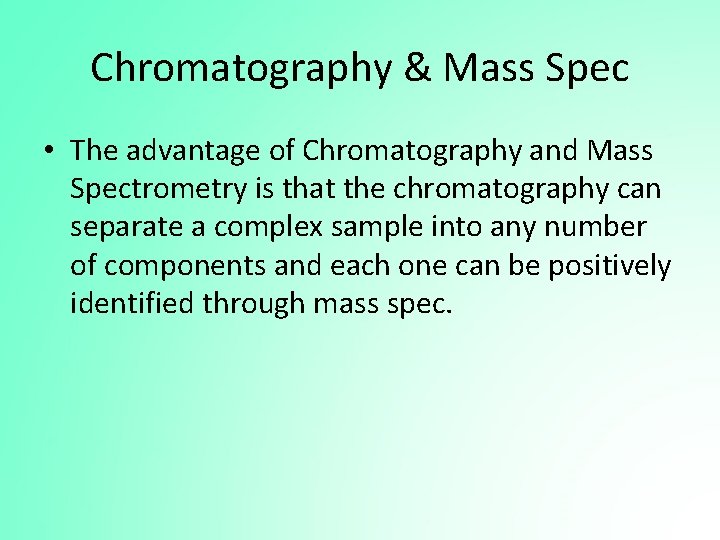 Chromatography & Mass Spec

• The advantage of Chromatography and Mass Spectrometry is that the chromatography can separate a complex sample into any number of components and each one can be positively identified through mass spec.